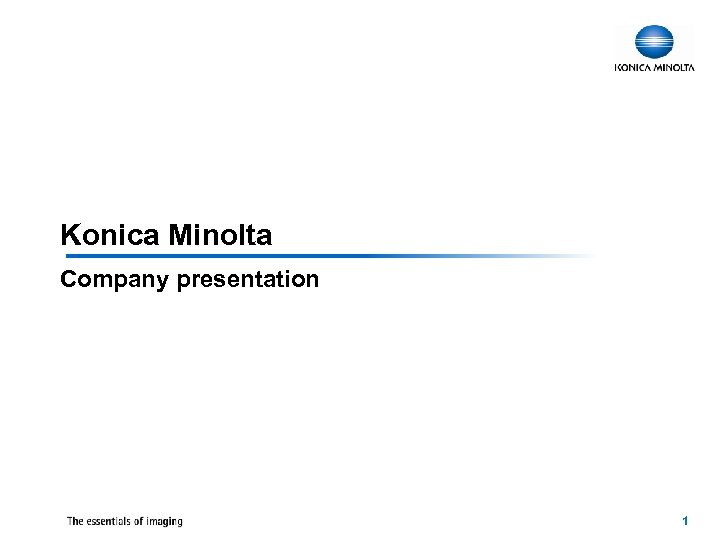 KONICA MINOLTA

Konica Minolta

Company presentation

The essentials of imaging

1